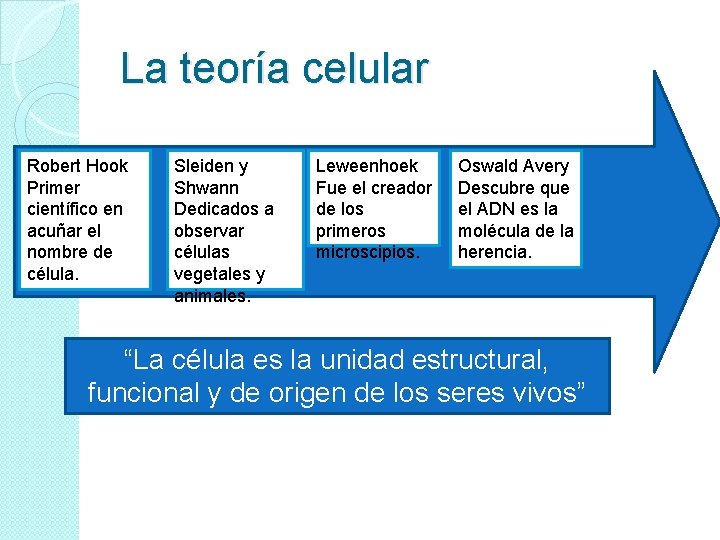 La teoría celular

Robert Hook
Primer científico en acuñar el nombre de célula.

Sleiden y Shwann
Dedicados a observar células vegetales y animales.

Leweenhoek
Fue el creador de los primeros microscipios.

Oswald Avery
Descubre que el ADN es la molécula de la herencia.

“La célula es la unidad estructural, funcional y de origen de los seres vivos”